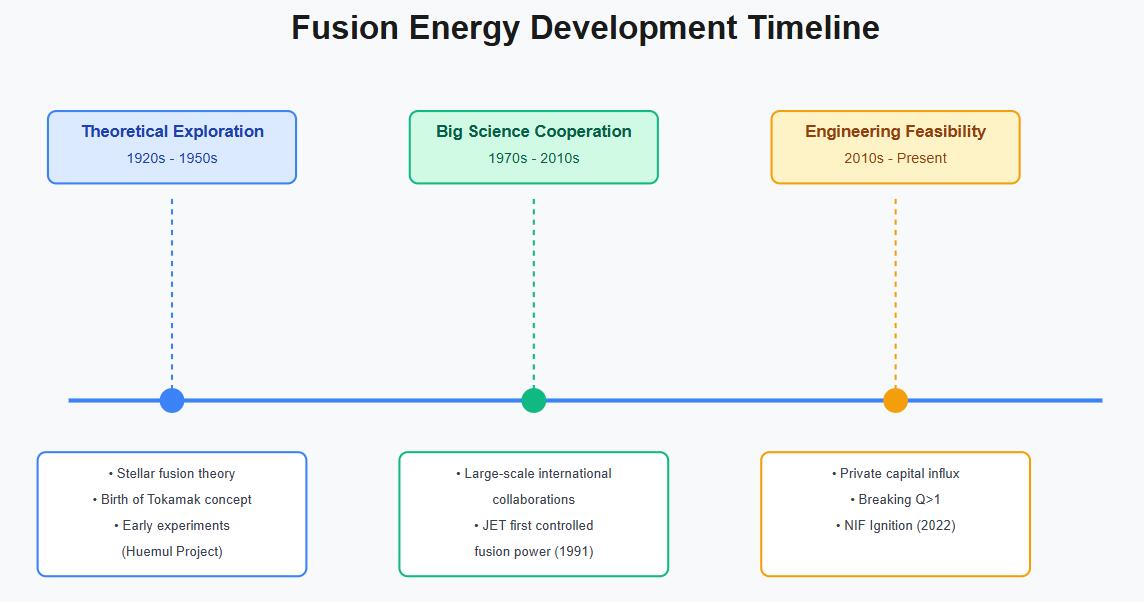 Fusion Energy Development Timeline

Theoretical Exploration
1920s - 1950s

Big Science Cooperation
1970s - 2010s

Engineering Feasibility
2010s - Present

• Stellar fusion theory
• Birth of Tokamak concept
• Early experiments (Huemul Project)

• Large-scale international collaborations
• JET first controlled fusion power (1991)

• Private capital influx
• Breaking Q>1
• NIF Ignition (2022)